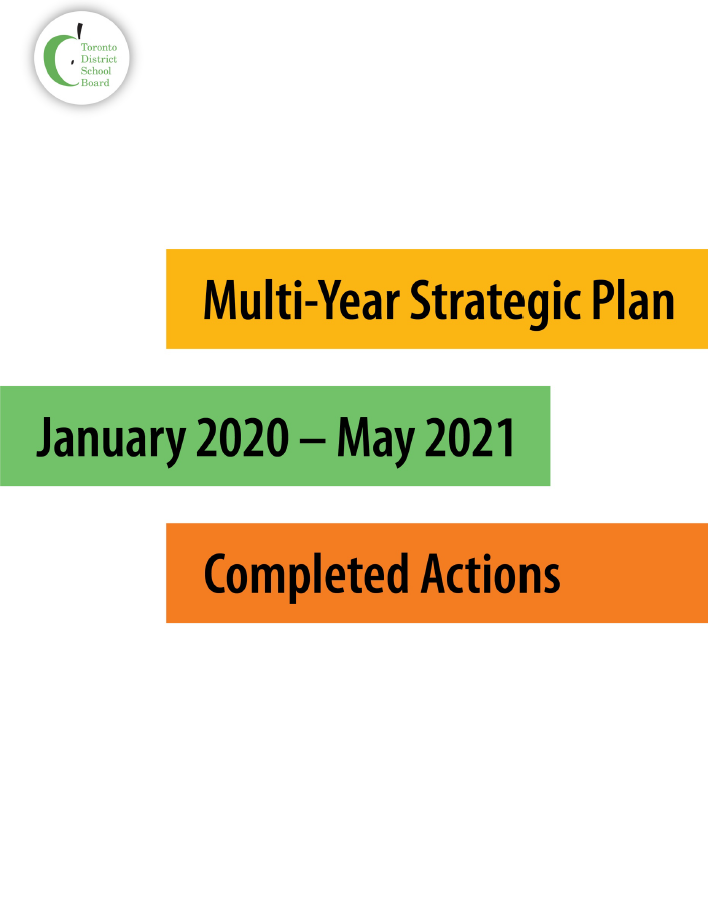 Toronto District School Board

Multi-Year Strategic Plan

January 2020 – May 2021

Completed Actions